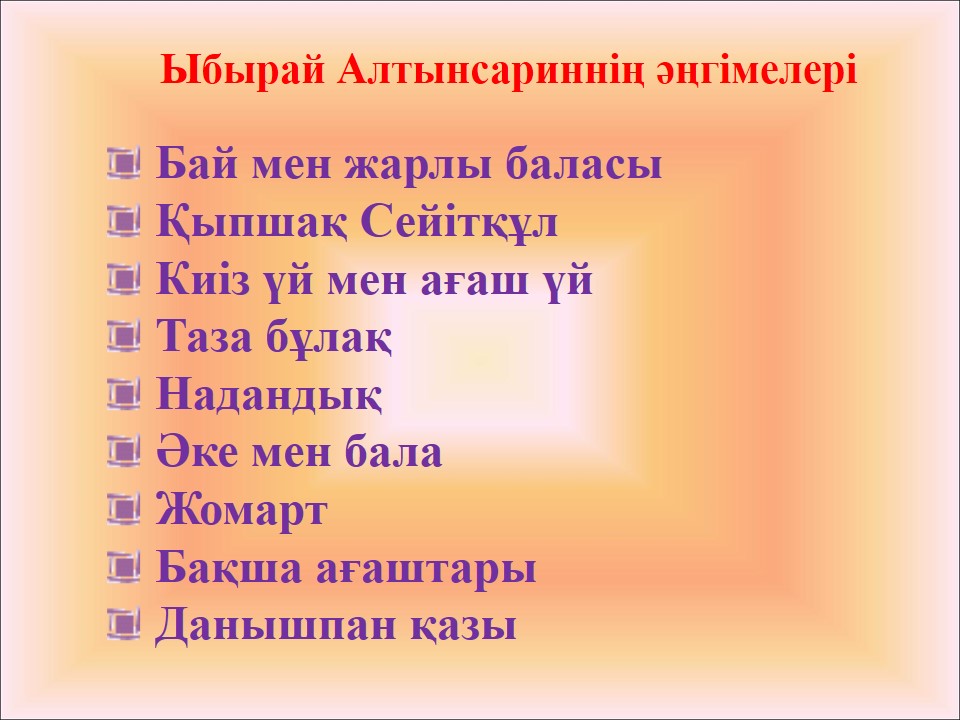 Ыбырай Алтынсариннің әңгімелері

Бай мен жарлы баласы
Қыпшақ Сейітқұл
Киіз үй мен ағаш үй
Таза бұлақ
Надандық
Әке мен бала
Жомарт
Бақша ағаштары
Данышпан қазы